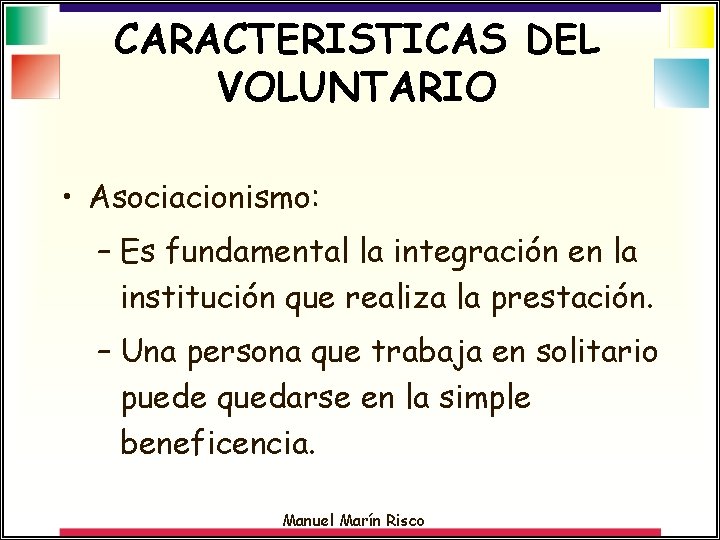 CARACTERISTICAS DEL VOLUNTARIO

• Asociacionismo:
– Es fundamental la integración en la institución que realiza la prestación.
– Una persona que trabaja en solitario puede quedarse en la simple beneficencia.

Manuel Marín Risco